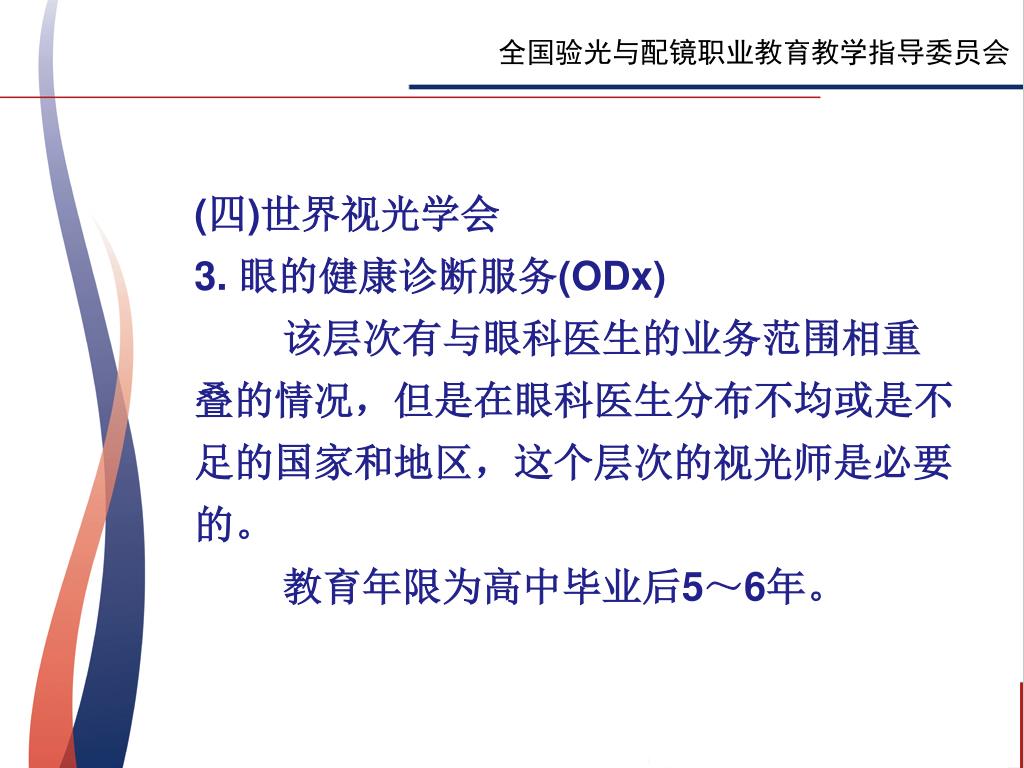 全国验光与配镜职业教育教学指导委员会

(四)世界视光学会
3. 眼的健康诊断服务(ODx)

该层次有与眼科医生的业务范围相重叠的情况，但是在眼科医生分布不均或是不足的国家和地区，这个层次的视光师是必要的。

教育年限为高中毕业后5～6年。